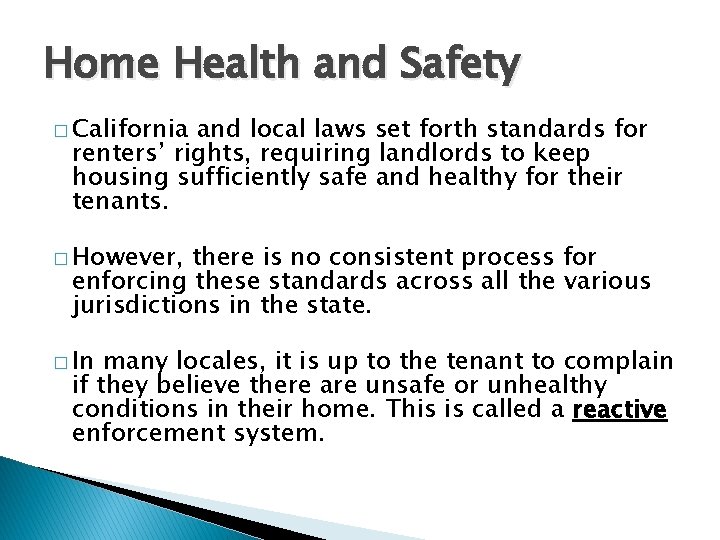 Home Health and Safety

□ California and local laws set forth standards for renters' rights, requiring landlords to keep housing sufficiently safe and healthy for their tenants.

□ However, there is no consistent process for enforcing these standards across all the various jurisdictions in the state.

□ In many locales, it is up to the tenant to complain if they believe there are unsafe or unhealthy conditions in their home. This is called a reactive enforcement system.